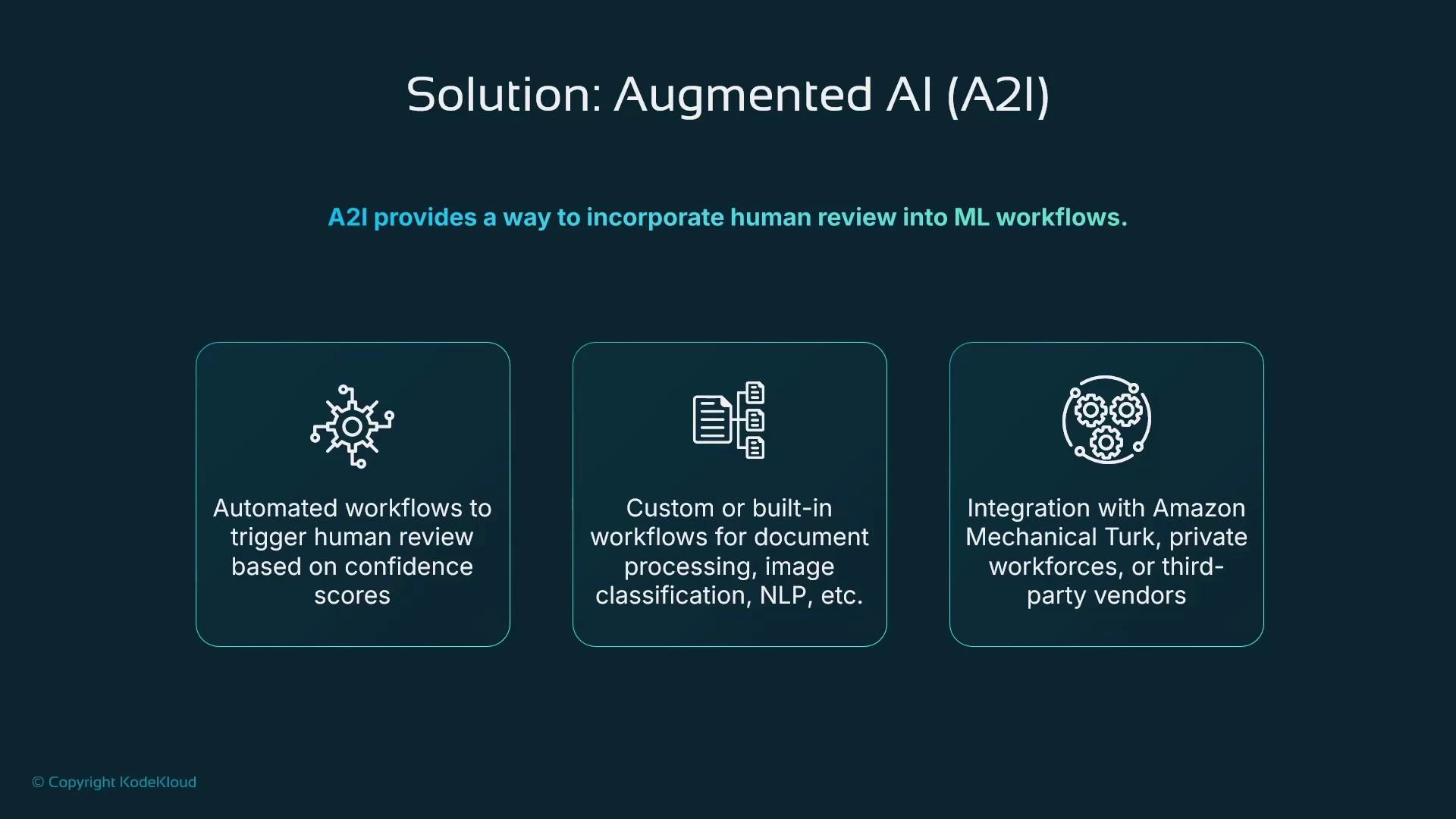 Solution: Augmented AI (A2I)

A2I provides a way to incorporate human review into ML workflows.

Automated workflows to trigger human review based on confidence scores

Custom or built-in workflows for document processing, image classification, NLP, etc.

Integration with Amazon Mechanical Turk, private workforces, or third-party vendors

© Copyright KodeKloud